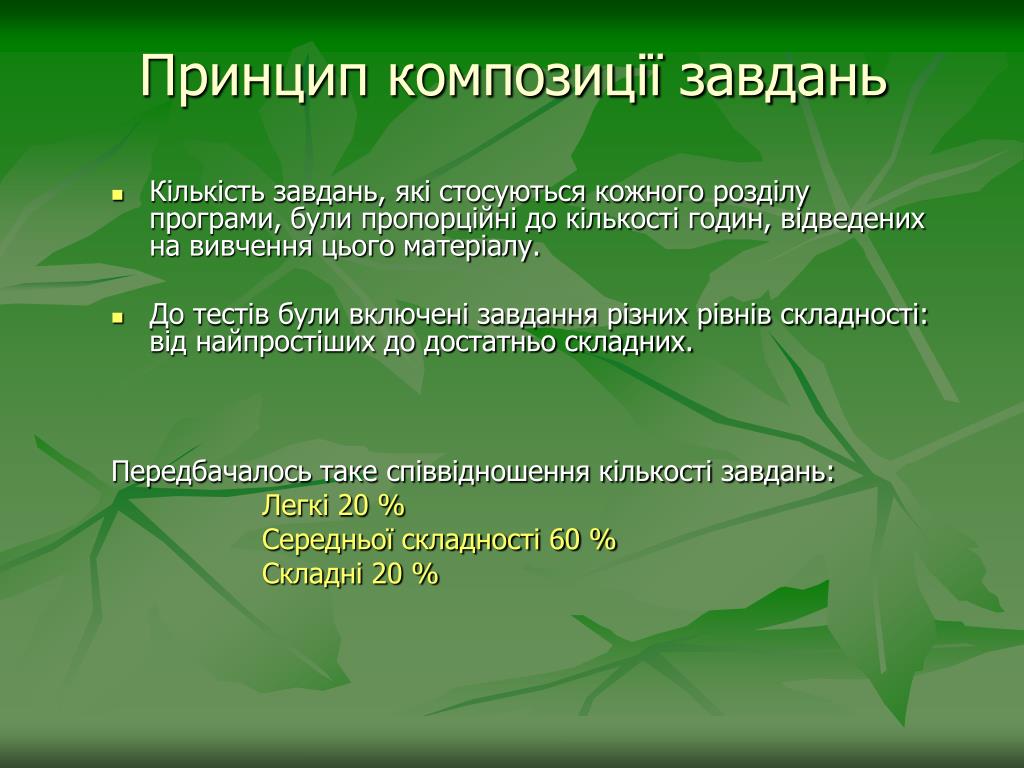 Принцип композиції завдань

Кількість завдань, які стосуються кожного розділу програми, були пропорційні до кількості годин, відведених на вивчення цього матеріалу.

До тестів були включені завдання різних рівнів складності: від найпростіших до достатньо складних.

Передбачалось таке співвідношення кількості завдань:
Легкі 20 %
Середньої складності 60 %
Складні 20 %